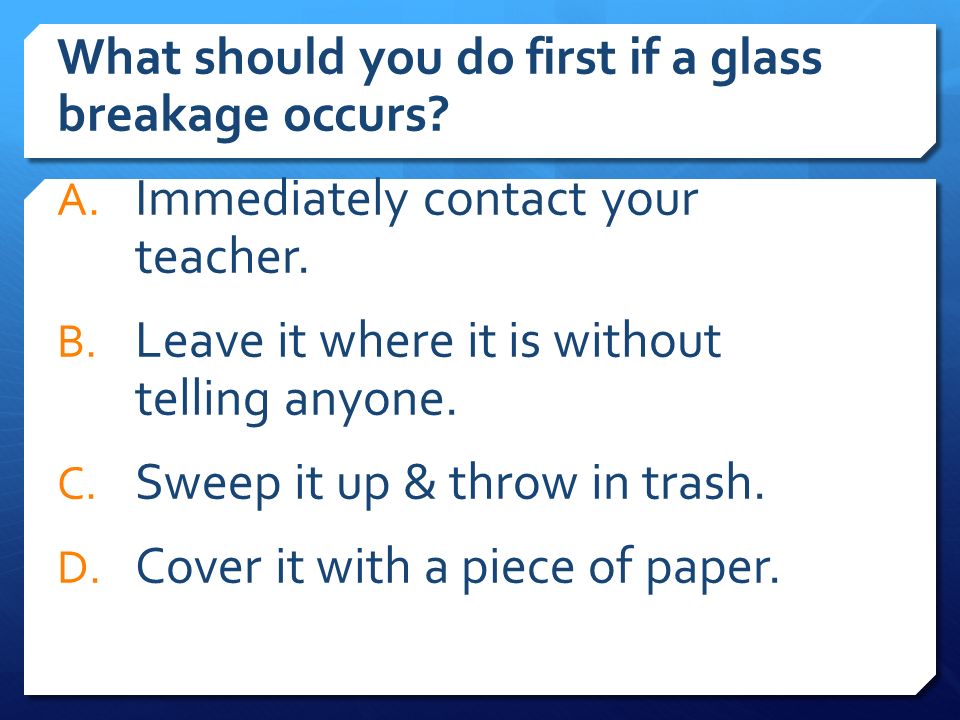 What should you do first if a glass breakage occurs?

A. Immediately contact your teacher.

B. Leave it where it is without telling anyone.

C. Sweep it up & throw in trash.

D. Cover it with a piece of paper.